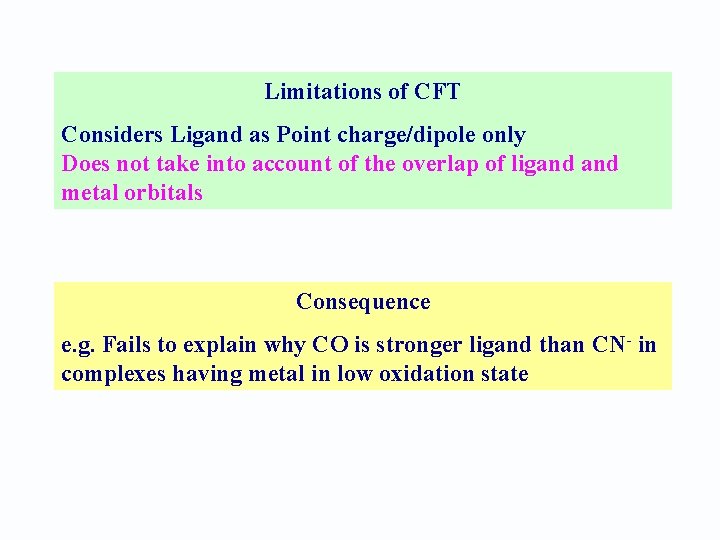 Limitations of CFT

Considers Ligand as Point charge/dipole only
Does not take into account of the overlap of ligand and metal orbitals

Consequence

e.g. Fails to explain why CO is stronger ligand than $CN^-$ in complexes having metal in low oxidation state